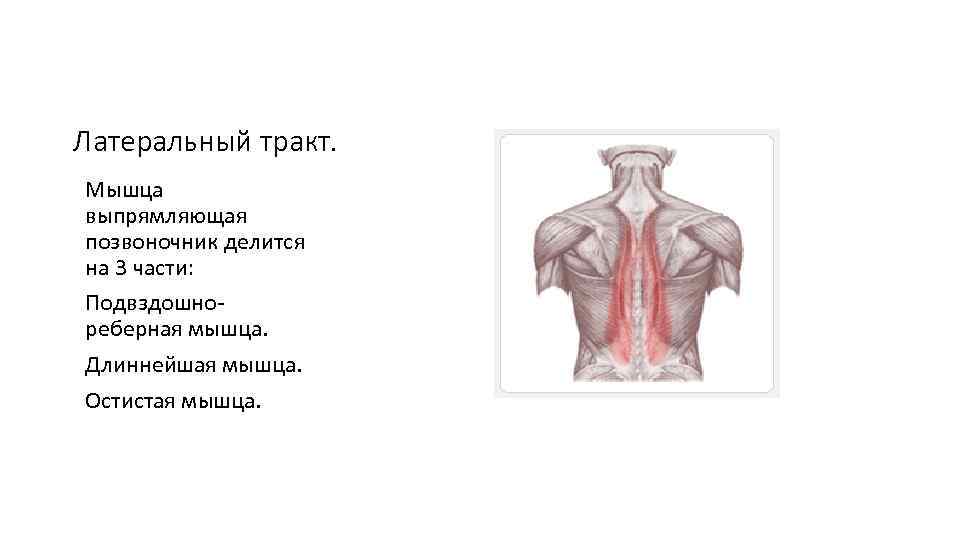 Латеральный тракт.

Мышца выпрямляющая позвоночник делится на 3 части:

Подвздошно-реберная мышца.

Длиннейшая мышца.

Остистая мышца.